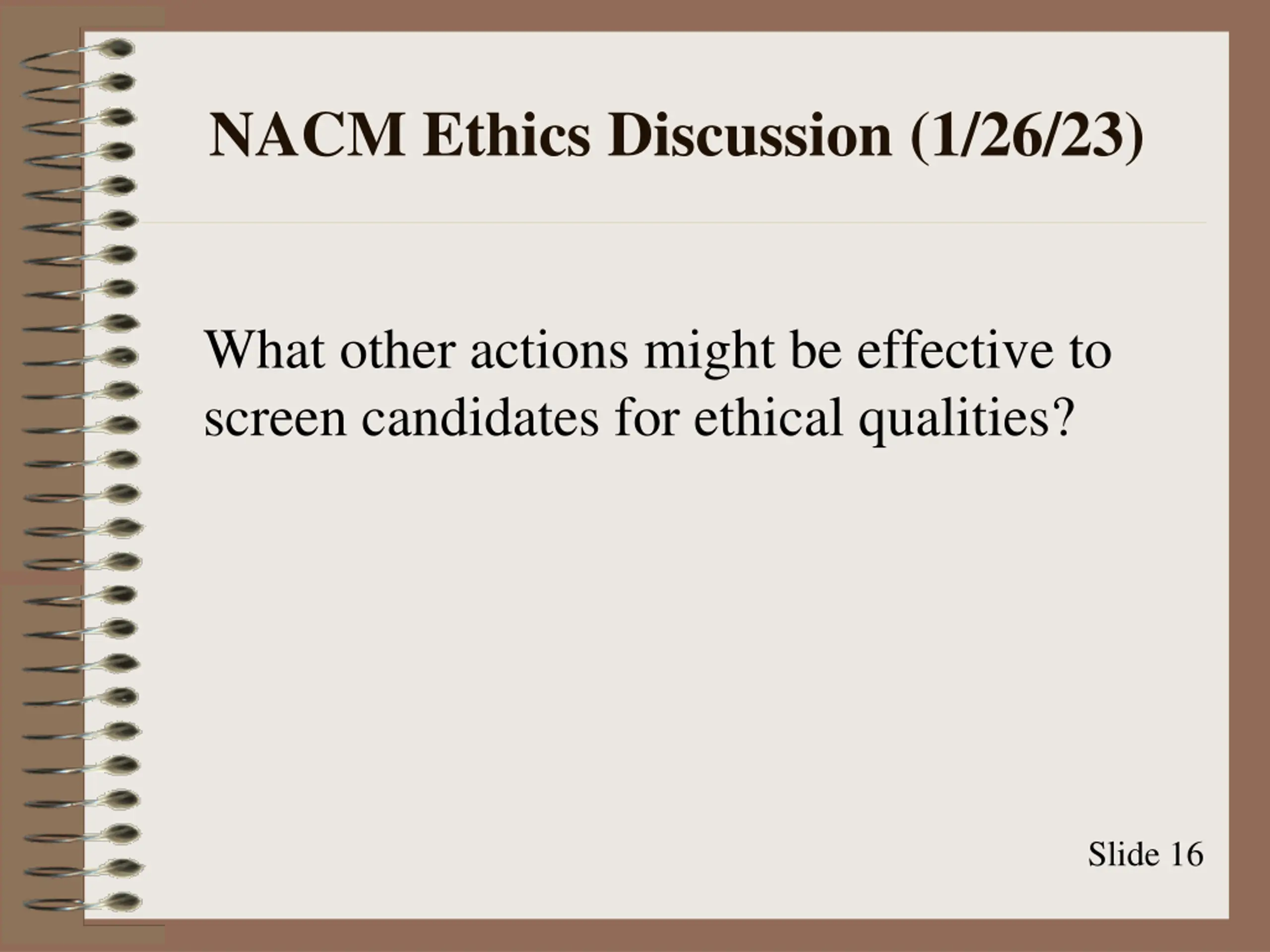 NACM Ethics Discussion (1/26/23)

What other actions might be effective to screen candidates for ethical qualities?

Slide 16